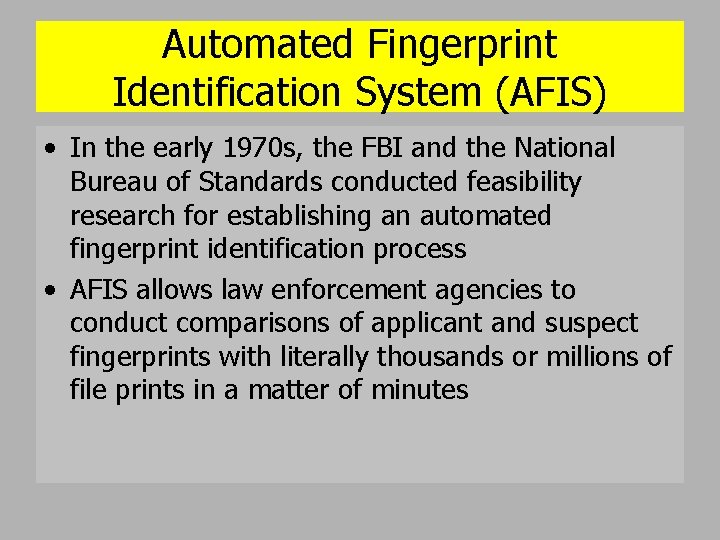 Automated Fingerprint Identification System (AFIS)

• In the early 1970s, the FBI and the National Bureau of Standards conducted feasibility research for establishing an automated fingerprint identification process

• AFIS allows law enforcement agencies to conduct comparisons of applicant and suspect fingerprints with literally thousands or millions of file prints in a matter of minutes